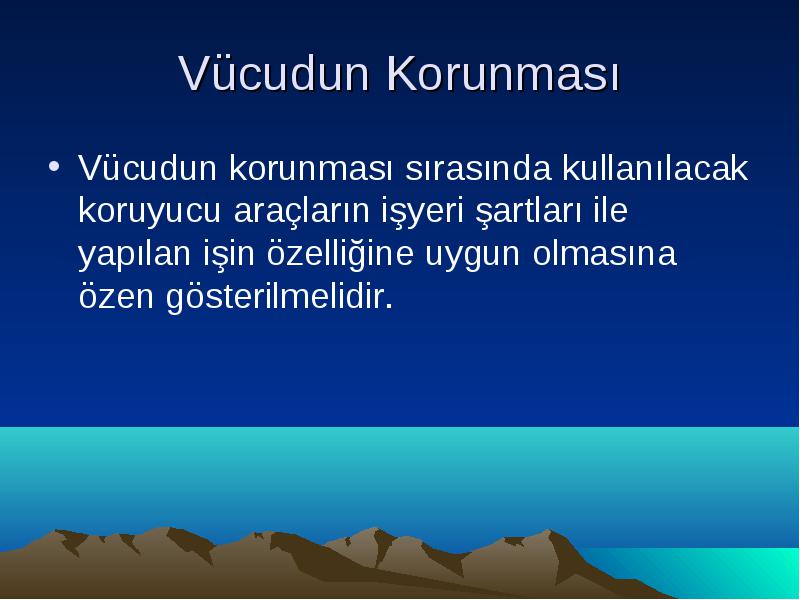 Vücudun Korunması

• Vücudun korunması sırasında kullanılacak koruyucu araçların işyeri şartları ile yapılan işin özelliğine uygun olmasına özen gösterilmelidir.